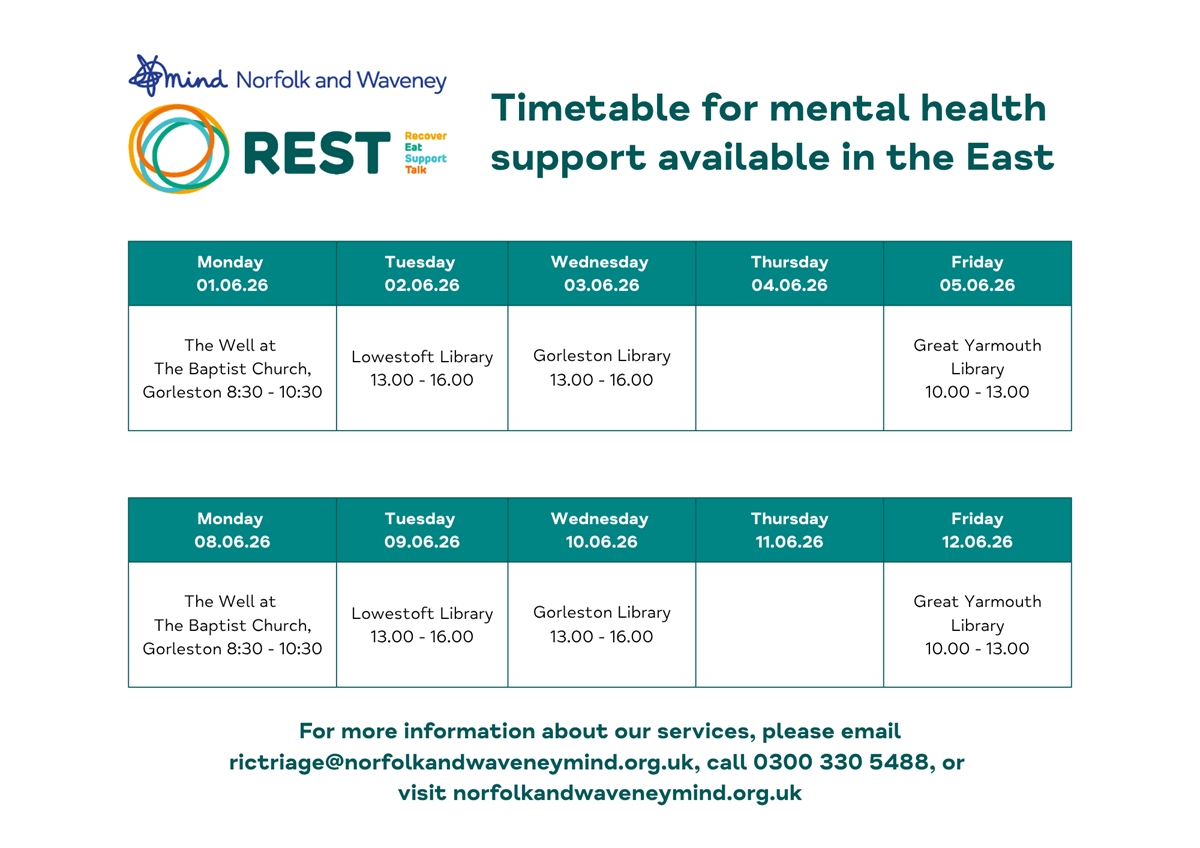 mind Norfolk and Waveney

REST Recover Eat Support Talk

Timetable for mental health support available in the East

| Monday 01.06.26 | Tuesday 02.06.26 | Wednesday 03.06.26 | Thursday 04.06.26 | Friday 05.06.26 |
|---|---|---|---|---|
| The Well at The Baptist Church, Gorleston 8:30 - 10:30 | Lowestoft Library 13.00 - 16.00 | Gorleston Library 13.00 - 16.00 | | Great Yarmouth Library 10.00 - 13.00 |

| Monday 08.06.26 | Tuesday 09.06.26 | Wednesday 10.06.26 | Thursday 11.06.26 | Friday 12.06.26 |
|---|---|---|---|---|
| The Well at The Baptist Church, Gorleston 8:30 - 10:30 | Lowestoft Library 13.00 - 16.00 | Gorleston Library 13.00 - 16.00 | | Great Yarmouth Library 10.00 - 13.00 |

For more information about our services, please email rictriage@norfolkandwaveneymind.org.uk, call 0300 330 5488, or visit norfolkandwaveneymind.org.uk